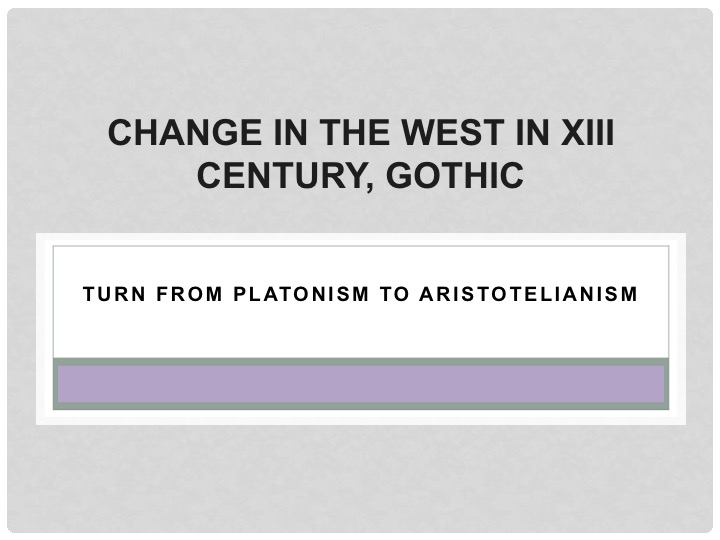 CHANGE IN THE WEST IN XIII CENTURY, GOTHIC

TURN FROM PLATONISM TO ARISTOTELIANISM